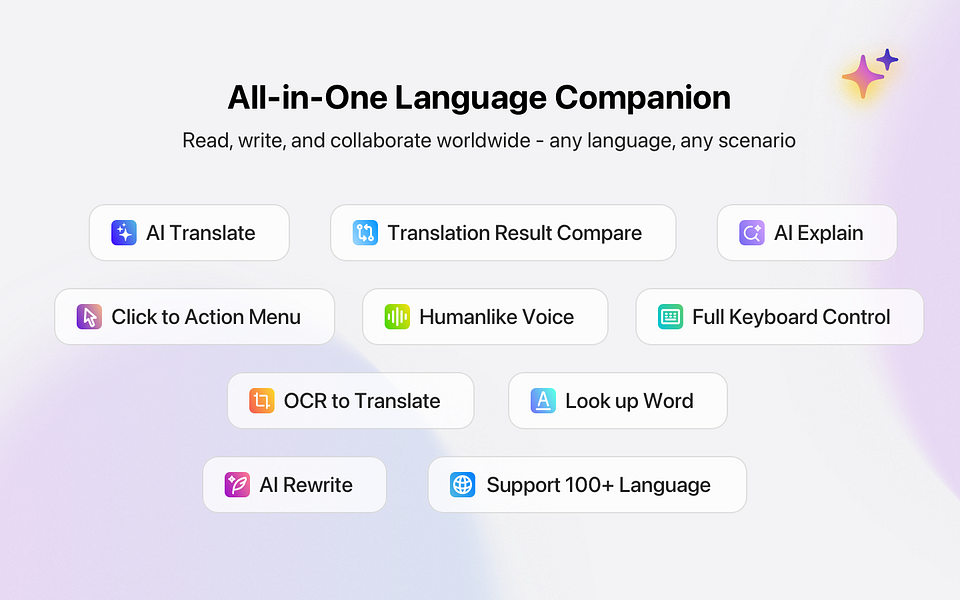 All-in-One Language Companion

Read, write, and collaborate worldwide - any language, any scenario

AI Translate

Translation Result Compare

AI Explain

Click to Action Menu

Humanlike Voice

Full Keyboard Control

OCR to Translate

Look up Word

AI Rewrite

Support 100+ Language